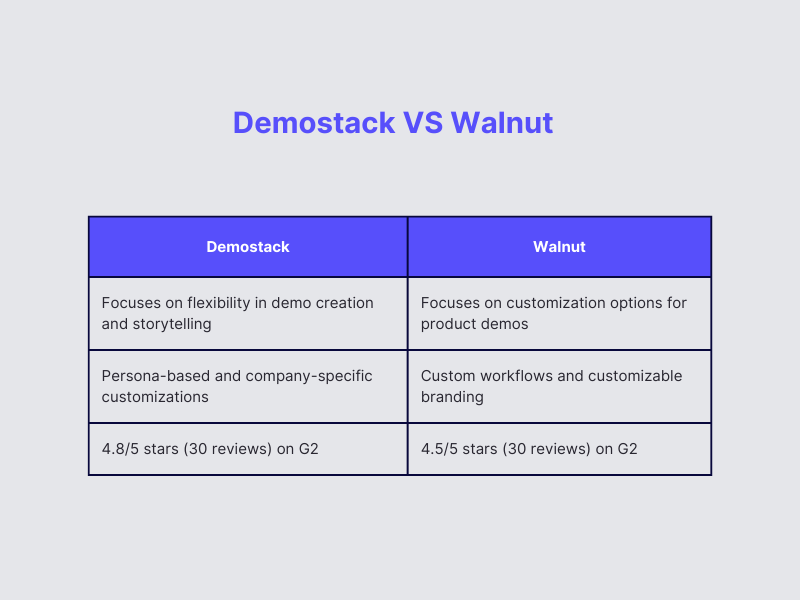 Demostack VS Walnut

| Demostack | Walnut |
|---|---|
| Focuses on flexibility in demo creation and storytelling | Focuses on customization options for product demos |
| Persona-based and company-specific customizations | Custom workflows and customizable branding |
| 4.8/5 stars (30 reviews) on G2 | 4.5/5 stars (30 reviews) on G2 |